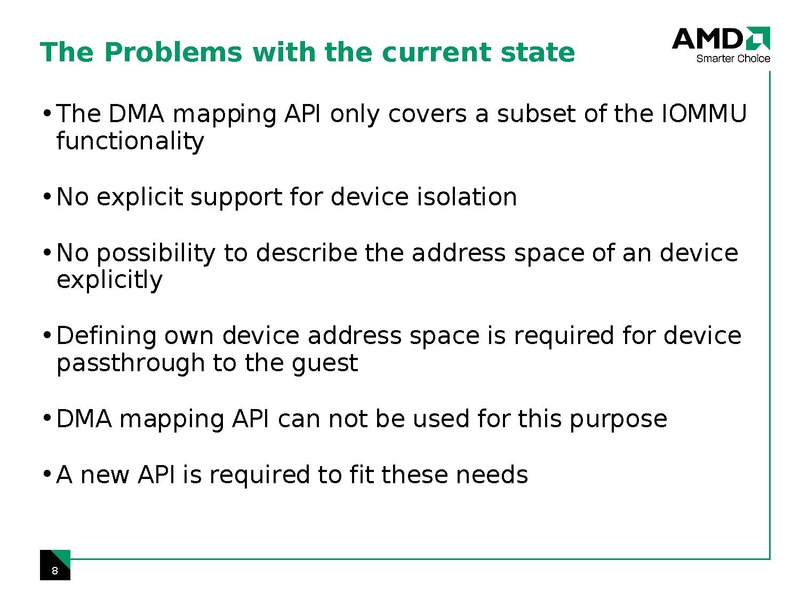 The Problems with the current state

AMD
Smarter Choice

• The DMA mapping API only covers a subset of the IOMMU functionality

• No explicit support for device isolation

• No possibility to describe the address space of an device explicitly

• Defining own device address space is required for device passthrough to the guest

• DMA mapping API can not be used for this purpose

• A new API is required to fit these needs

8